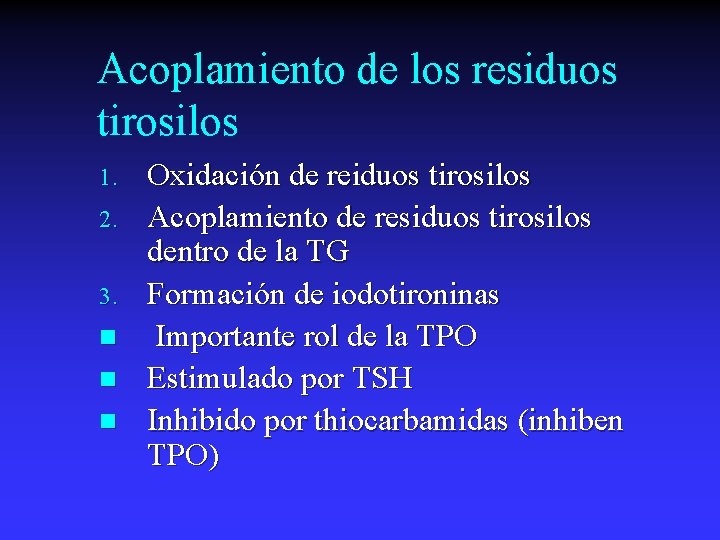 Acoplamiento de los residuos tirosilos

1. Oxidación de reiduos tirosilos
2. Acoplamiento de residuos tirosilos dentro de la TG
3. Formación de iodotironinas

- Importante rol de la TPO
- Estimulado por TSH
- Inhibido por thiocarbamidas (inhiben TPO)